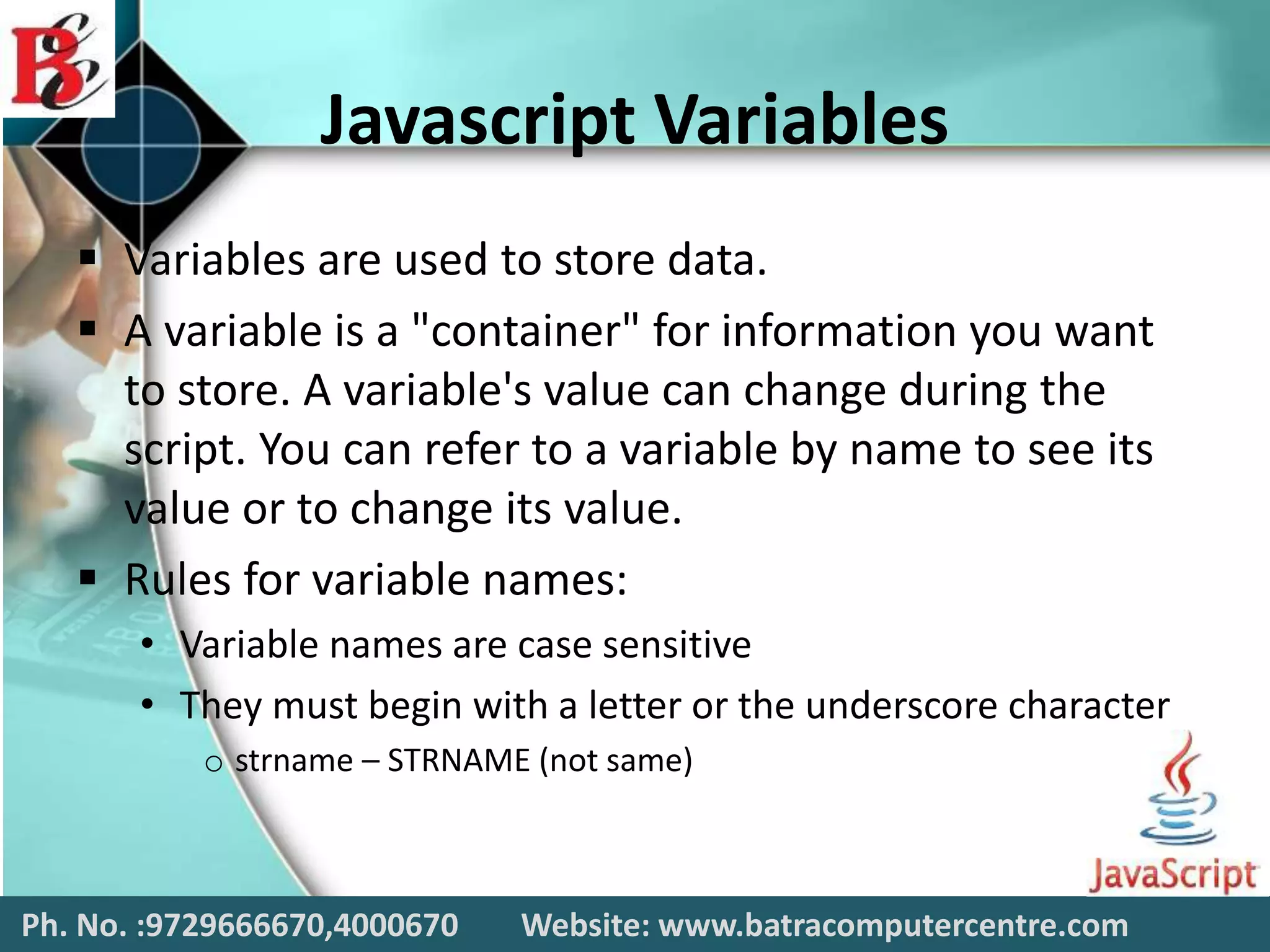 BCC

Javascript Variables

▪ Variables are used to store data.

▪ A variable is a "container" for information you want to store. A variable's value can change during the script. You can refer to a variable by name to see its value or to change its value.

▪ Rules for variable names:

• Variable names are case sensitive

• They must begin with a letter or the underscore character

o strname – STRNAME (not same)

JavaScript

Ph. No. :9729666670,4000670 Website: www.batracomputercentre.com